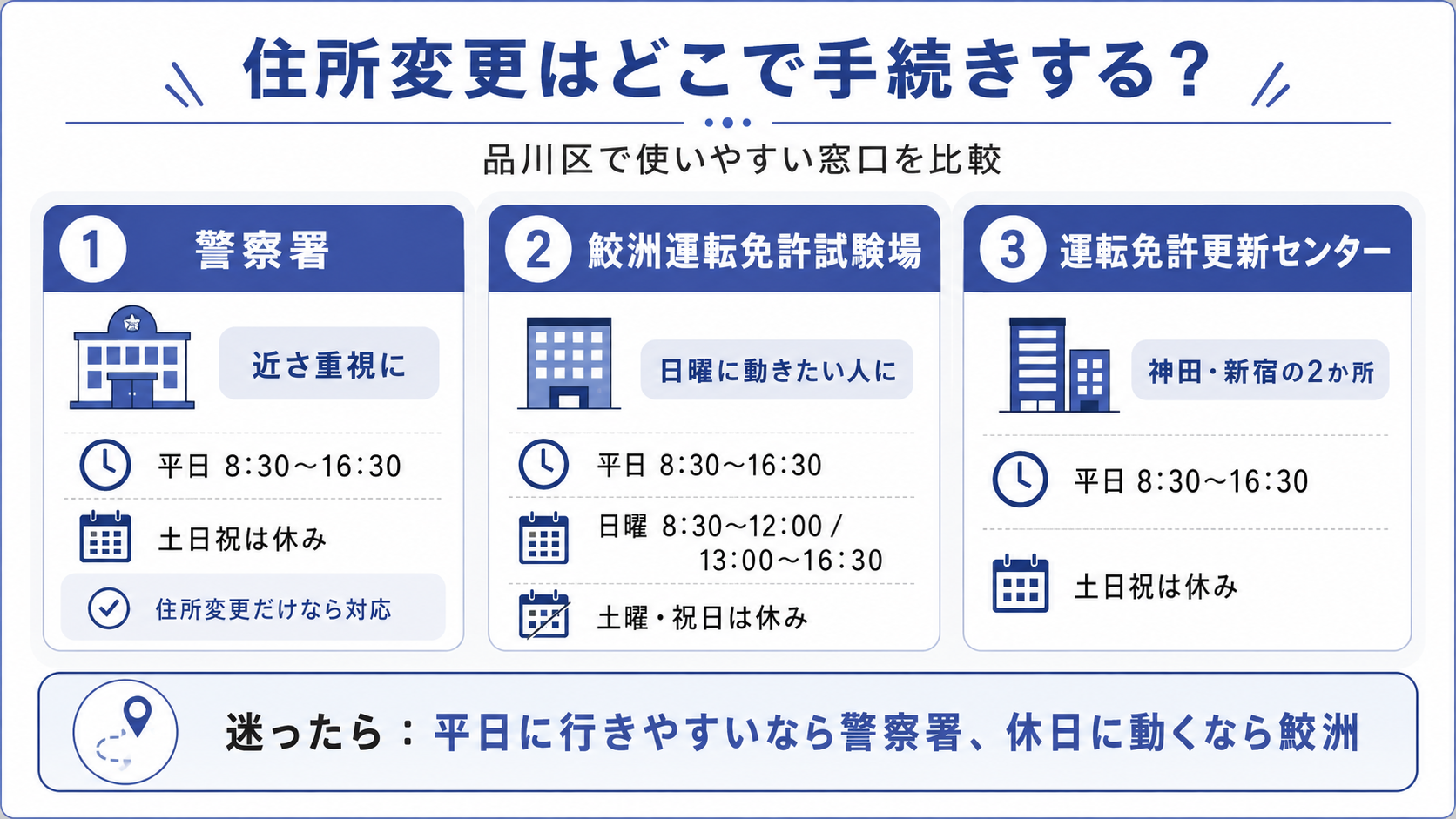 住所変更はどこで手続きする？

品川区で使いやすい窓口を比較

1 警察署

近さ重視に

平日 8:30〜16:30

土日祝は休み

住所変更だけなら対応

2 鮫洲運転免許試験場

日曜に動きたい人に

平日 8:30〜16:30

日曜 8:30〜12:00 / 13:00〜16:30

土曜・祝日は休み

3 運転免許更新センター

神田・新宿の2か所

平日 8:30〜16:30

土日祝は休み

迷ったら：平日に行きやすいなら警察署、休日に動くなら鮫洲